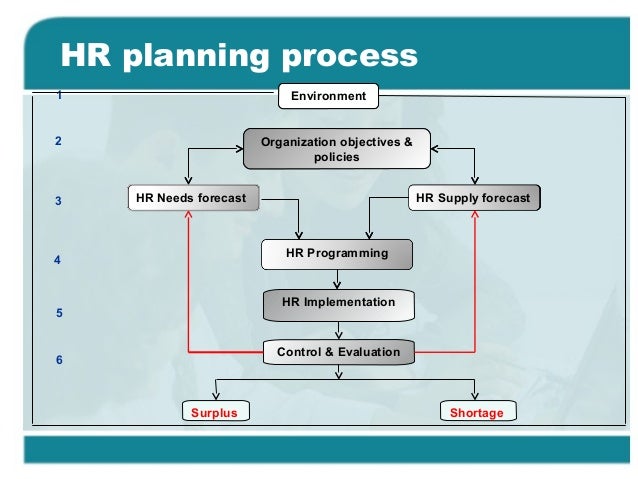 HR planning process

1 Environment

2 Organization objectives & policies

3 HR Needs forecast HR Supply forecast

4 HR Programming

5 HR Implementation

6 Control & Evaluation

Surplus Shortage